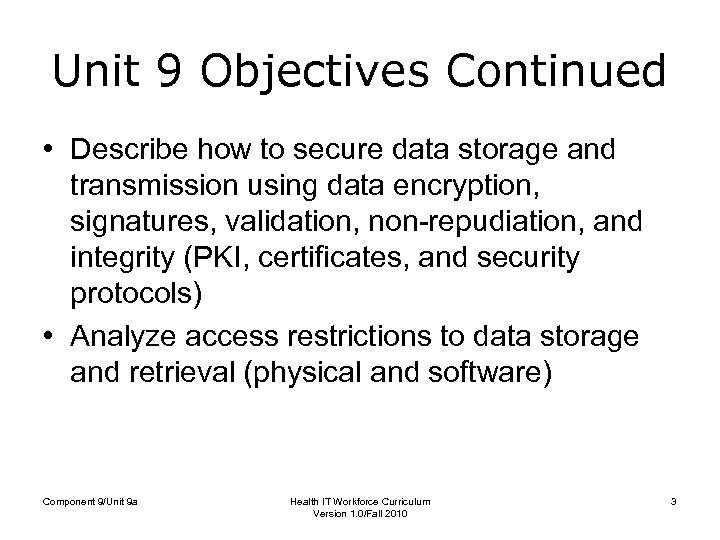 Unit 9 Objectives Continued

• Describe how to secure data storage and transmission using data encryption, signatures, validation, non-repudiation, and integrity (PKI, certificates, and security protocols)

• Analyze access restrictions to data storage and retrieval (physical and software)

Component 9/Unit 9a

Health IT Workforce Curriculum
Version 1.0/Fall 2010

3